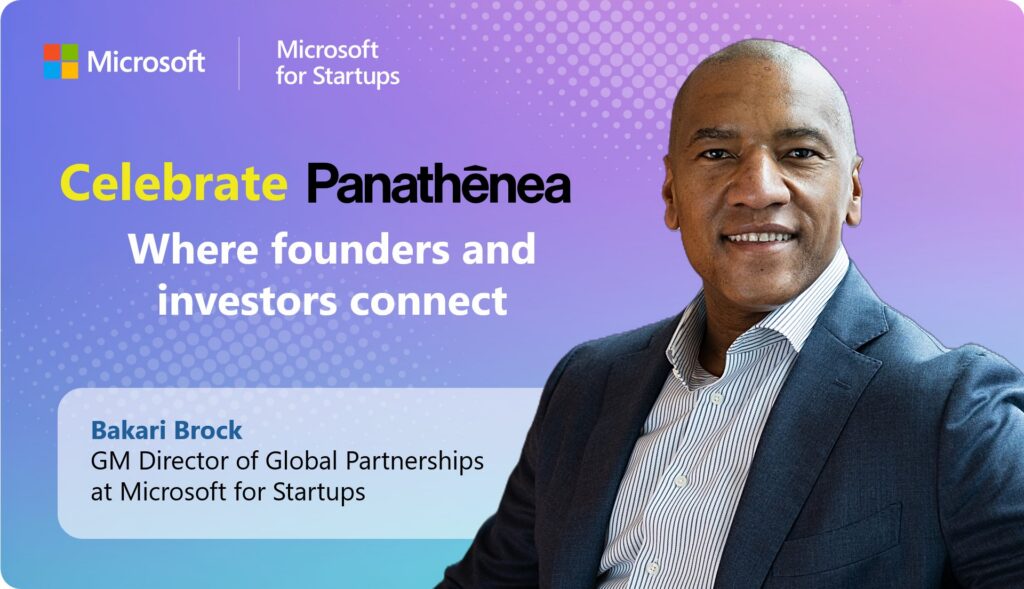 Microsoft

Microsoft for Startups

Celebrate Panathēnea

Where founders and investors connect

Bakari Brock
GM Director of Global Partnerships at Microsoft for Startups